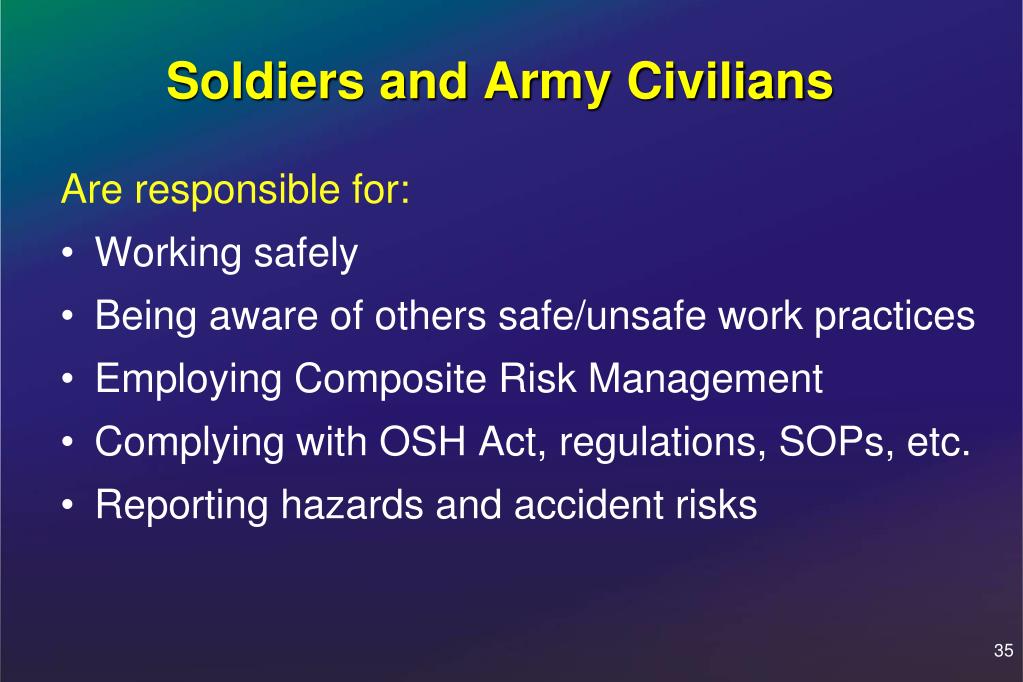 Soldiers and Army Civilians

Are responsible for:

• Working safely
• Being aware of others safe/unsafe work practices
• Employing Composite Risk Management
• Complying with OSH Act, regulations, SOPs, etc.
• Reporting hazards and accident risks

35